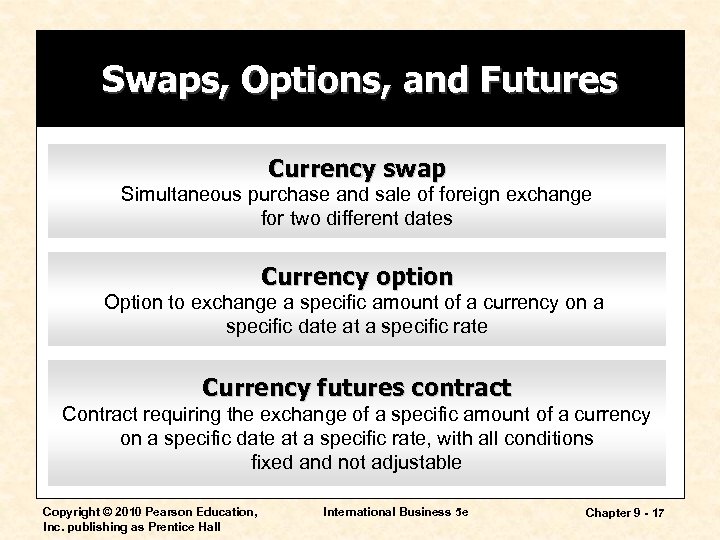 Swaps, Options, and Futures

Currency swap
Simultaneous purchase and sale of foreign exchange for two different dates

Currency option
Option to exchange a specific amount of a currency on a specific date at a specific rate

Currency futures contract
Contract requiring the exchange of a specific amount of a currency on a specific date at a specific rate, with all conditions fixed and not adjustable

Copyright © 2010 Pearson Education, Inc. publishing as Prentice Hall

International Business 5e

Chapter 9 - 17